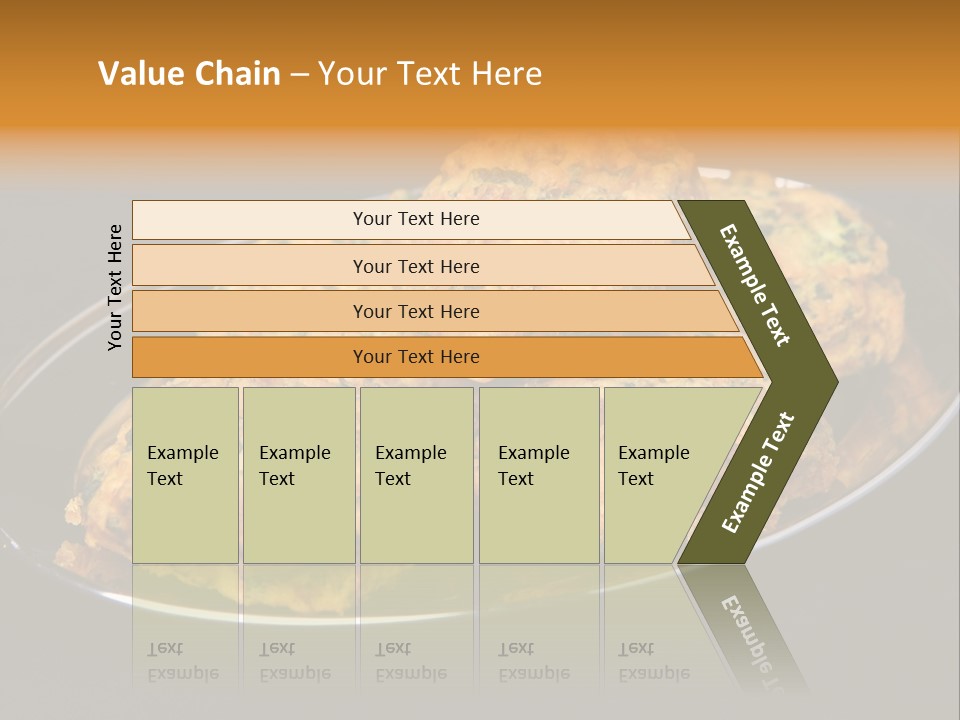 Value Chain – Your Text Here

Your Text Here

Your Text Here

Your Text Here

Your Text Here

Your Text Here

Example Text

Example Text

Example Text

Example Text

Example Text

Example Text

Example Text